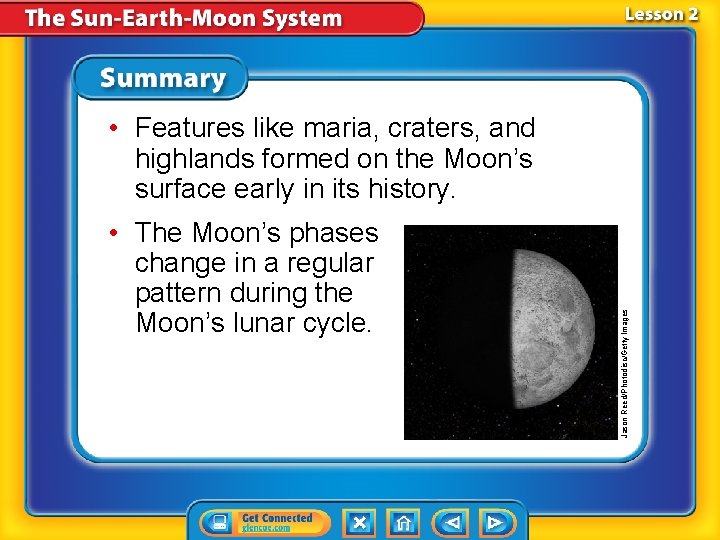 The Sun-Earth-Moon System

Lesson 2

Summary

• Features like maria, craters, and highlands formed on the Moon's surface early in its history.

• The Moon's phases change in a regular pattern during the Moon's lunar cycle.

Jason Reed/Photodisc/Getty Images

Get Connected
glencoe.com